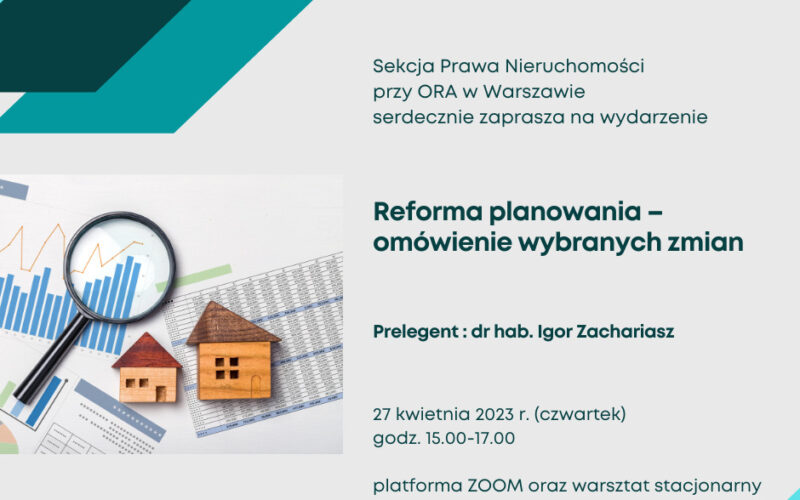 Sekcja Prawa Nieruchomości
przy ORA w Warszawie
serdecznie zaprasza na wydarzenie

Reforma planowania – omówienie wybranych zmian

Prelegent : dr hab. Igor Zachariasz

27 kwietnia 2023 r. (czwartek)
godz. 15.00-17.00

platforma ZOOM oraz warsztat stacjonarny